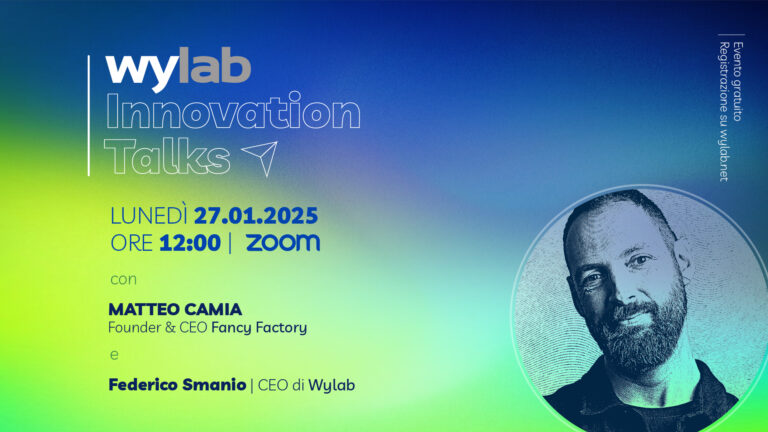 wylab
Innovation
Talks

LUNEDÌ 27.01.2025
ORE 12:00 | zoom

con

MATTEO CAMIA
Founder & CEO Fancy Factory

e

Federico Smanio | CEO di Wylab

Evento gratuito
Registrazione su wylab.net